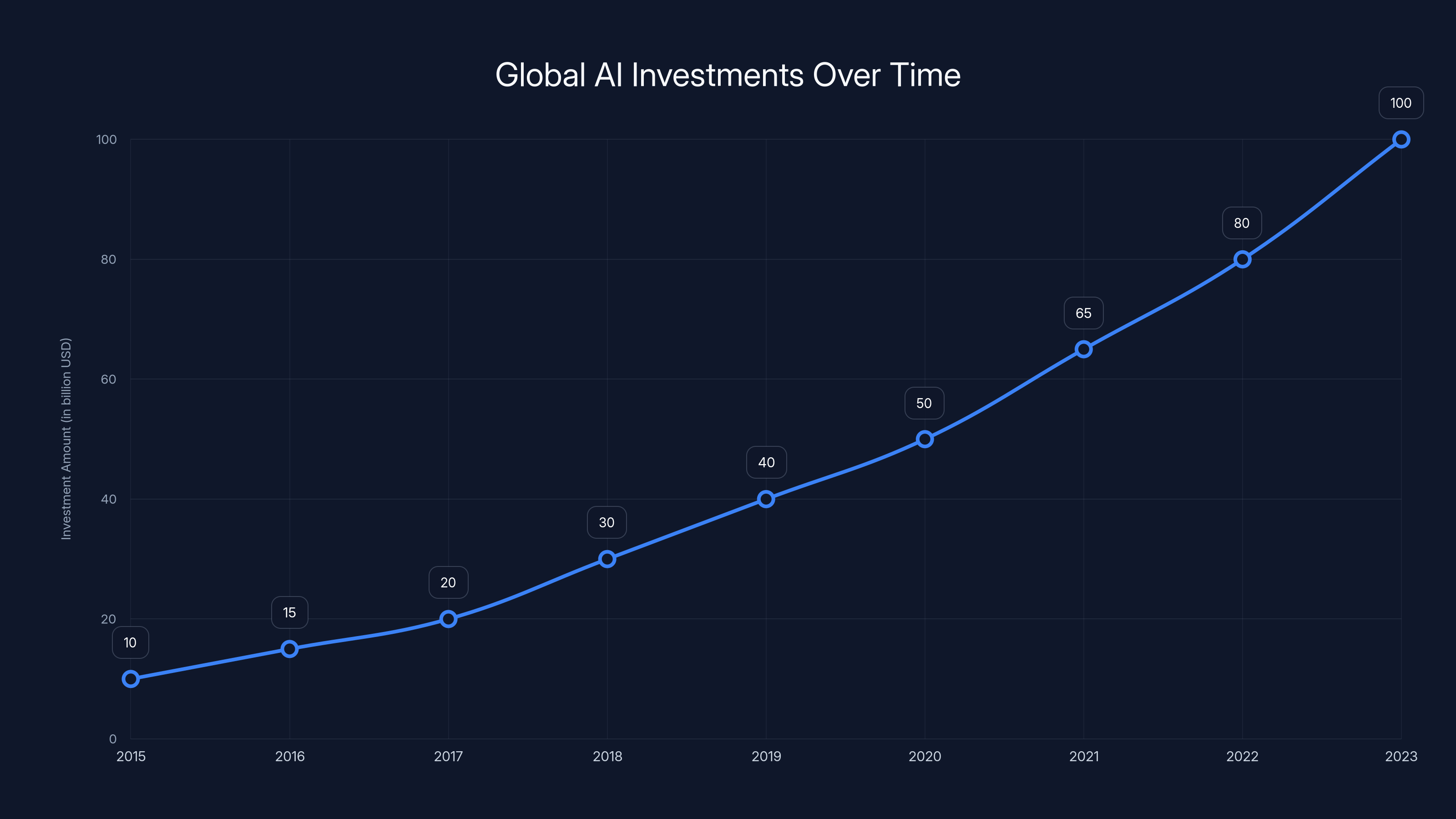 Global AI Investments Over Time

Investment Amount (in billion USD)

100
80
60
40
20
0

10
15
20
30
40
50
65
80
100

2015
2016
2017
2018
2019
2020
2021
2022
2023